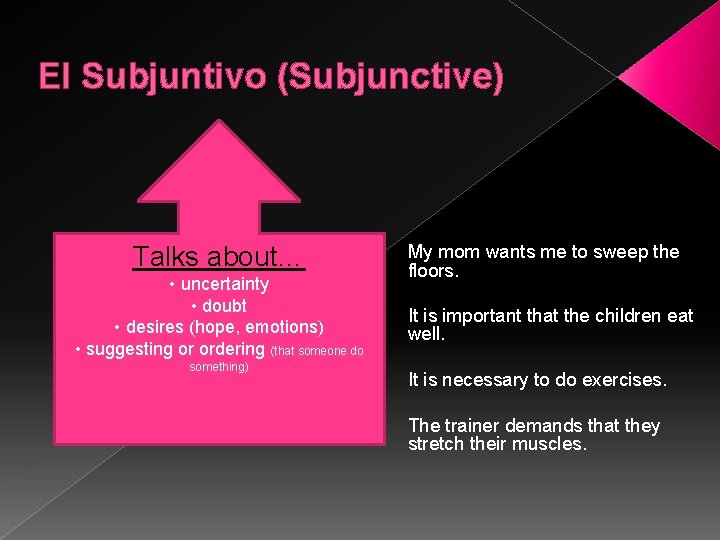 El Subjuntivo (Subjunctive)

Talks about...
• uncertainty
• doubt
• desires (hope, emotions)
• suggesting or ordering (that someone do something)

My mom wants me to sweep the floors.

It is important that the children eat well.

It is necessary to do exercises.

The trainer demands that they stretch their muscles.